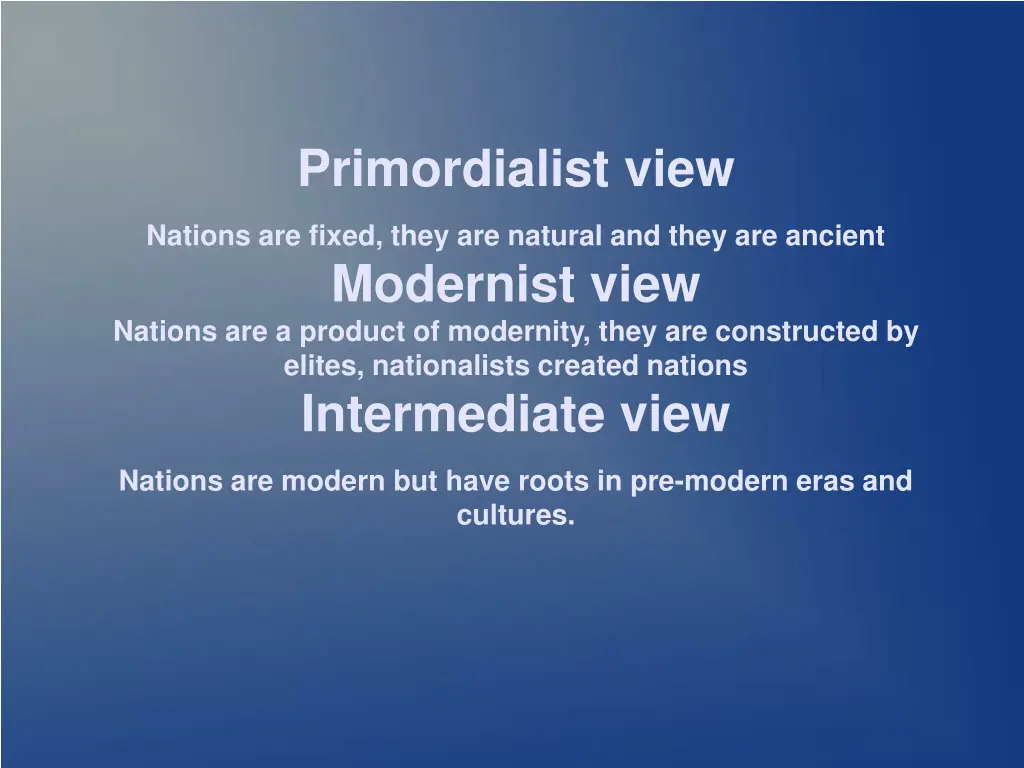 Primordialist view

Nations are fixed, they are natural and they are ancient

Modernist view

Nations are a product of modernity, they are constructed by elites, nationalists created nations

Intermediate view

Nations are modern but have roots in pre-modern eras and cultures.